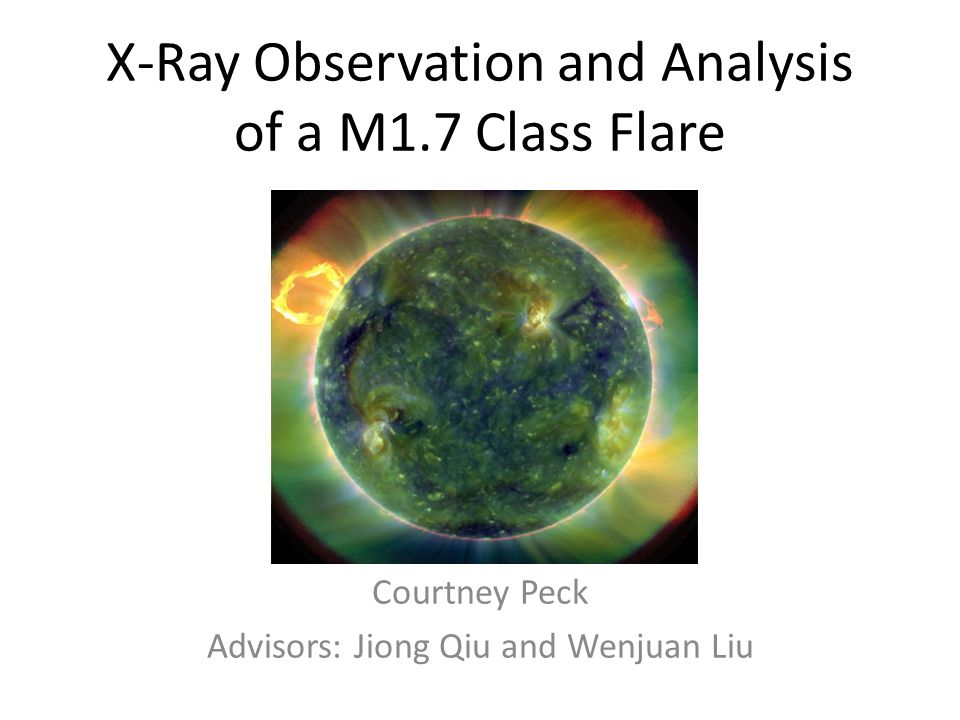 X-Ray Observation and Analysis of a M1.7 Class Flare

Courtney Peck
Advisors: Jiong Qiu and Wenjuan Liu